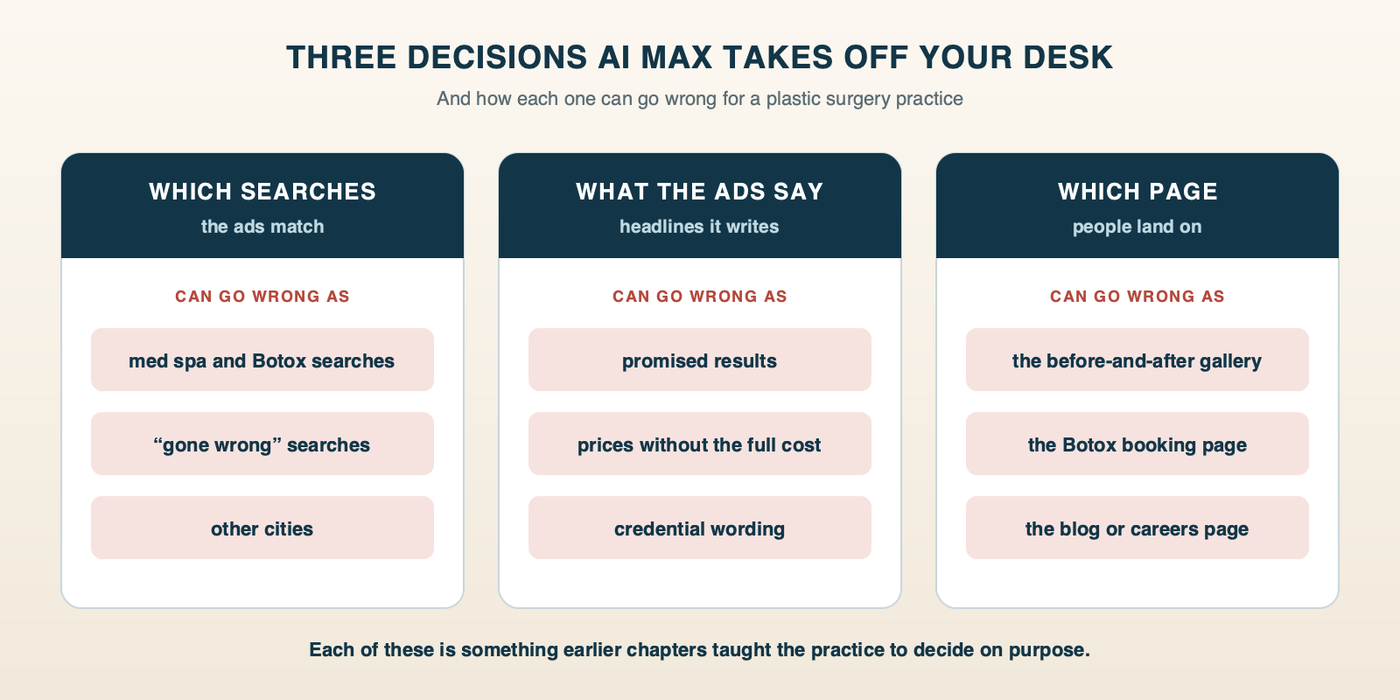 THREE DECISIONS AI MAX TAKES OFF YOUR DESK

And how each one can go wrong for a plastic surgery practice

WHICH SEARCHES
the ads match

CAN GO WRONG AS

med spa and Botox searches

“gone wrong” searches

other cities

WHAT THE ADS SAY
headlines it writes

CAN GO WRONG AS

promised results

prices without the full cost

credential wording

WHICH PAGE
people land on

CAN GO WRONG AS

the before-and-after gallery

the Botox booking page

the blog or careers page

Each of these is something earlier chapters taught the practice to decide on purpose.